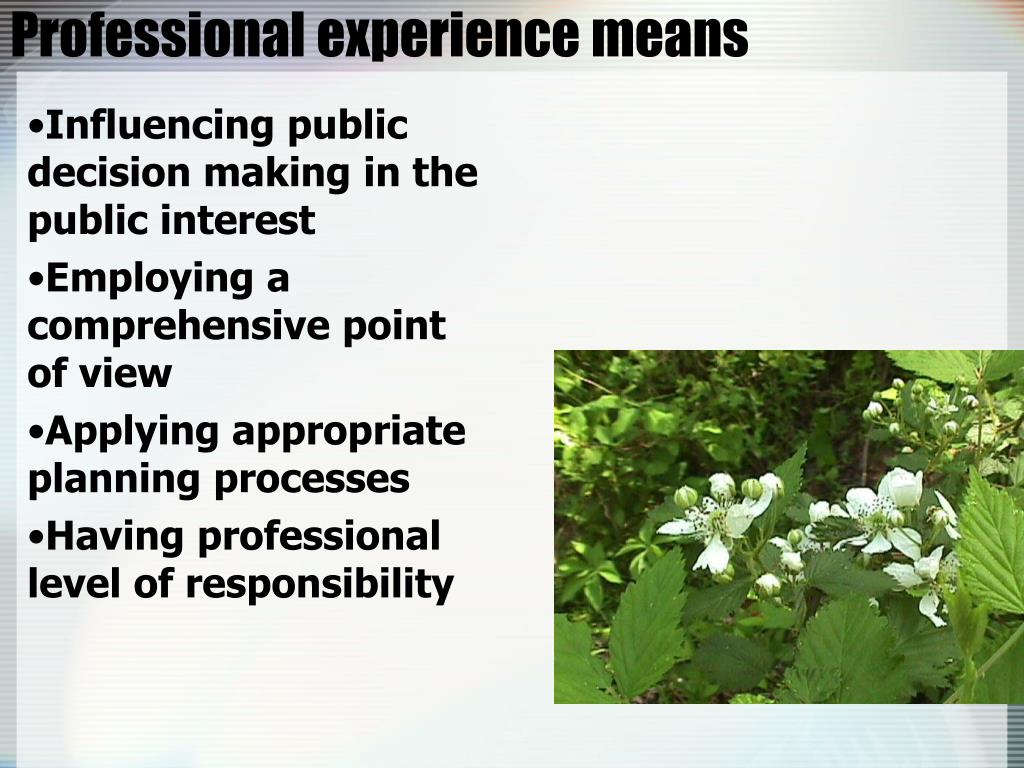 Professional experience means

•Influencing public decision making in the public interest

•Employing a comprehensive point of view

•Applying appropriate planning processes

•Having professional level of responsibility